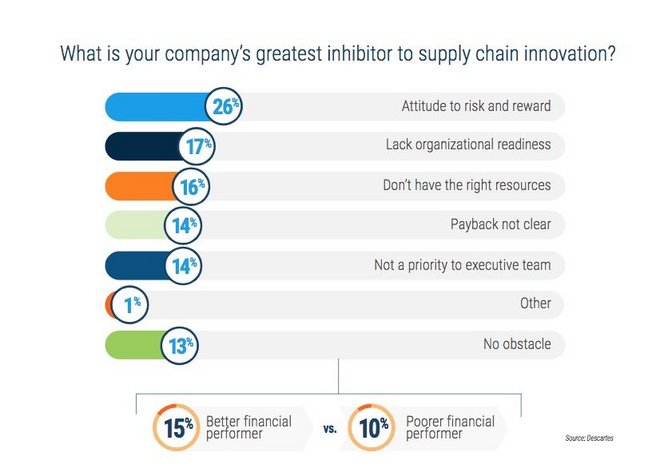 What is your company's greatest inhibitor to supply chain innovation?

26% Attitude to risk and reward

17% Lack organizational readiness

16% Don't have the right resources

14% Payback not clear

14% Not a priority to executive team

1% Other

13% No obstacle

15% Better financial performer vs. 10% Poorer financial performer

Source: Descartes